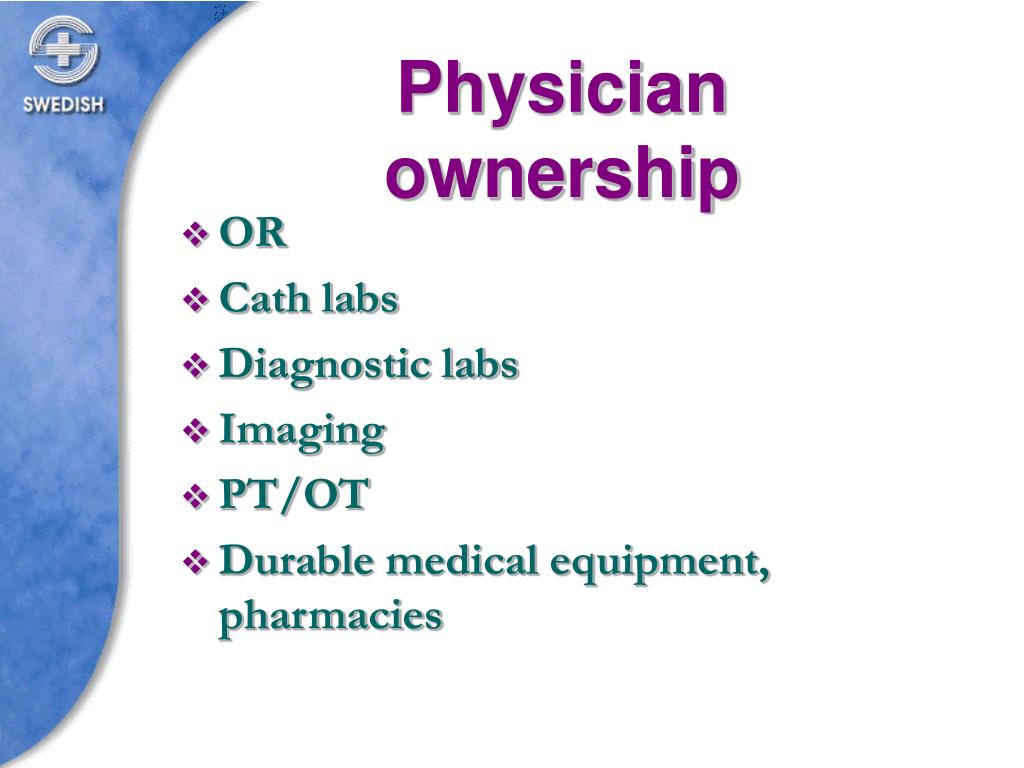 SWEDISH

Physician ownership

❖ OR
❖ Cath labs
❖ Diagnostic labs
❖ Imaging
❖ PT/OT
❖ Durable medical equipment, pharmacies